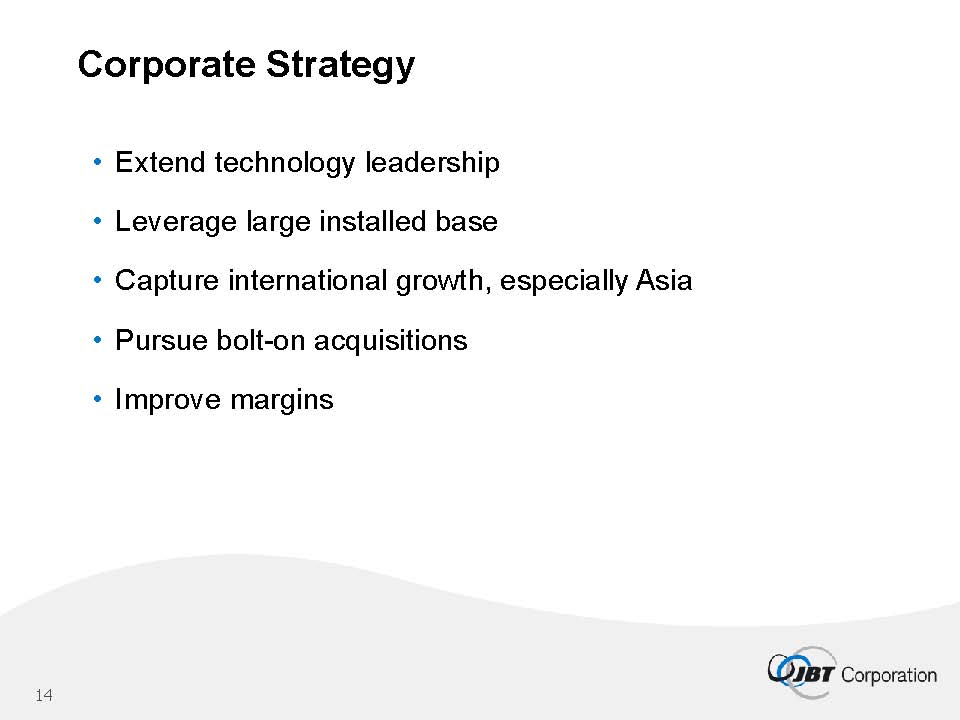 Corporate Strategy

• Extend technology leadership

• Leverage large installed base

• Capture international growth, especially Asia

• Pursue bolt-on acquisitions

• Improve margins

14

JBT Corporation